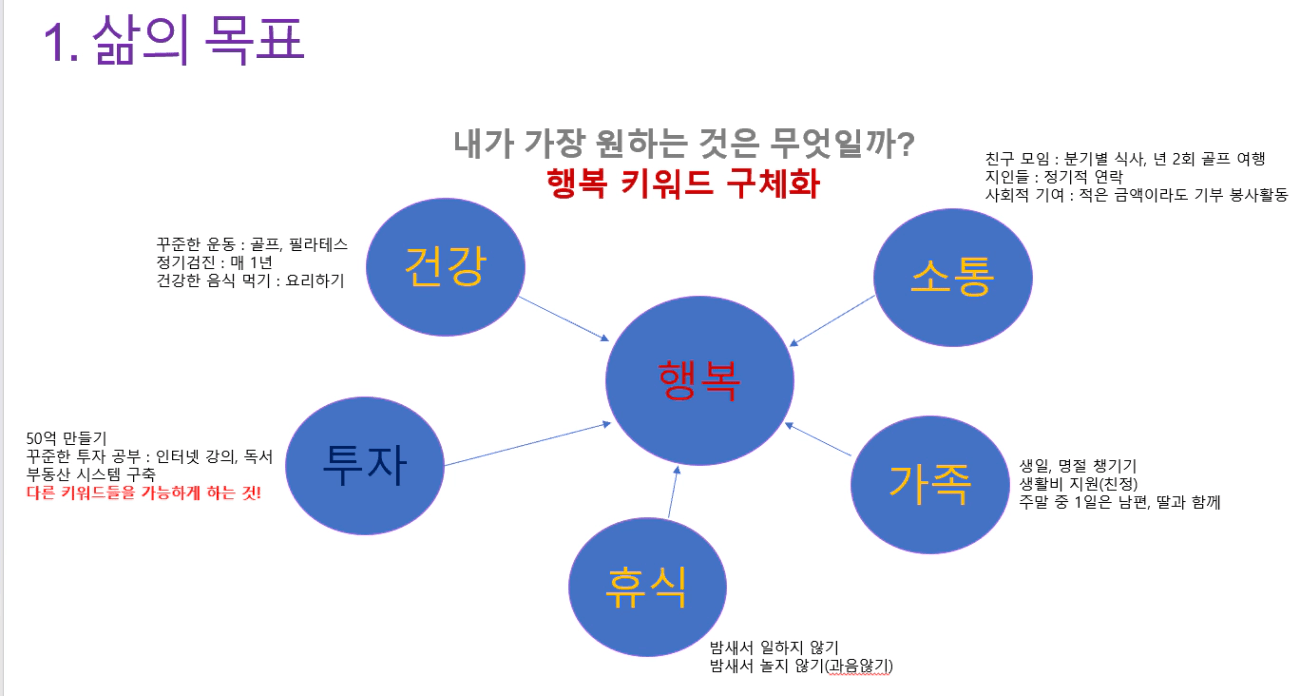 1. 삶의 목표

내가 가장 원하는 것은 무엇일까?
행복 키워드 구체화

친구 모임 : 분기별 식사, 년 2회 골프 여행
지인들 : 정기적 연락
사회적 기여 : 적은 금액이라도 기부 봉사활동

꾸준한 운동 : 골프, 필라테스
정기검진 : 매 1년
건강한 음식 먹기 : 요리하기

건강

소통

행복

50억 만들기
꾸준한 투자 공부 : 인터넷 강의, 독서
부동산 시스템 구축
다른 키워드들을 가능하게 하는 것!

투자

가족

생일, 명절 챙기기
생활비 지원(친정)
주말 중 1일은 남편, 딸과 함께

휴식

밤새서 일하지 않기
밤새서 놀지 않기(과음않기)